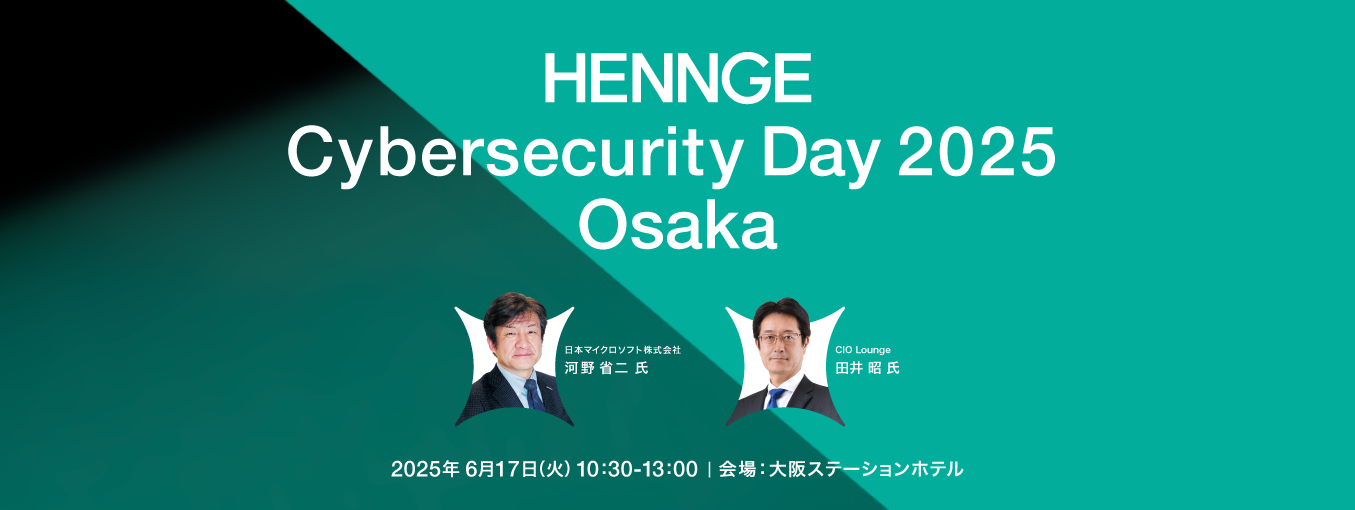 HENNGE
Cybersecurity Day 2025
Osaka

日本マイクロソフト株式会社
河野 省二 氏

CIO Lounge
田井 昭 氏

2025年 6月17日(火) 10:30-13:00 | 会場：大阪ステーションホテル